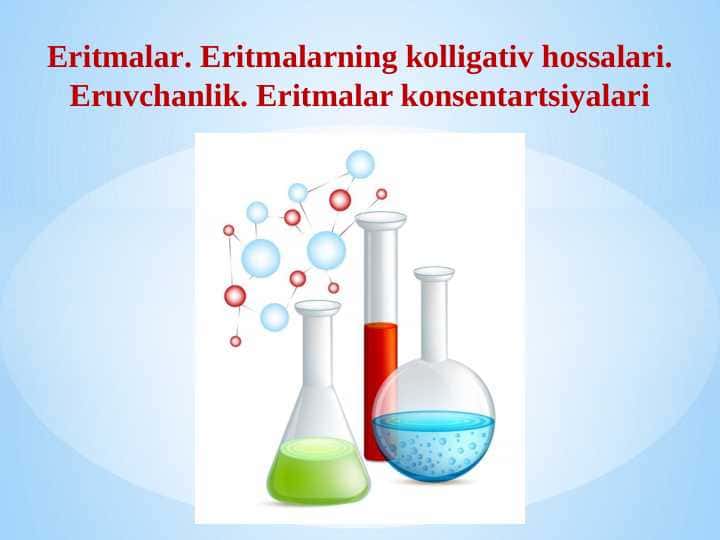 Eritmalar. Eritmalarning kolligativ hossalari. Eruvchanlik. Eritmalar konsentartsiyalari